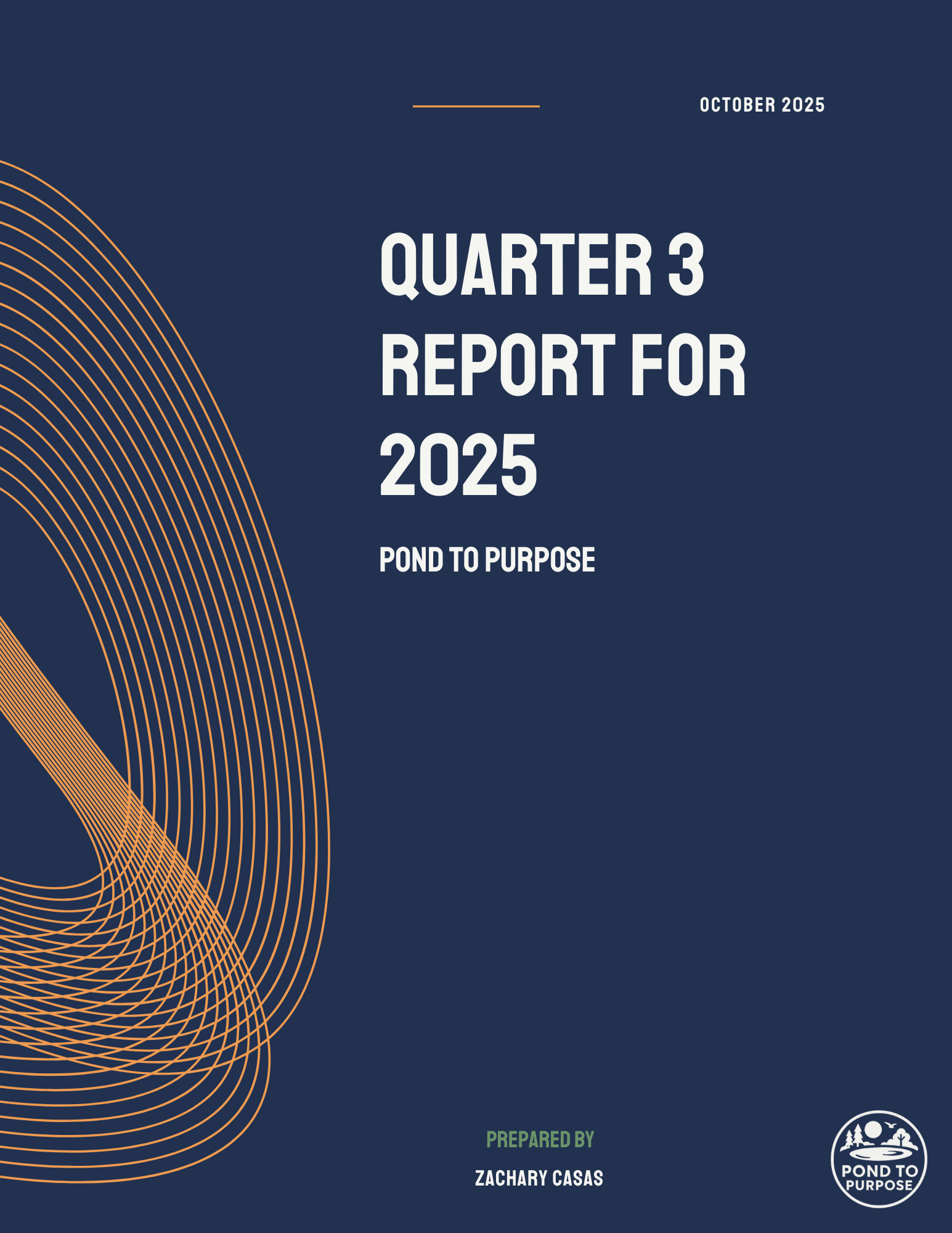 OCTOBER 2025

QUARTER 3 REPORT FOR 2025

POND TO PURPOSE

PREPARED BY

ZACHARY CASAS

POND TO PURPOSE